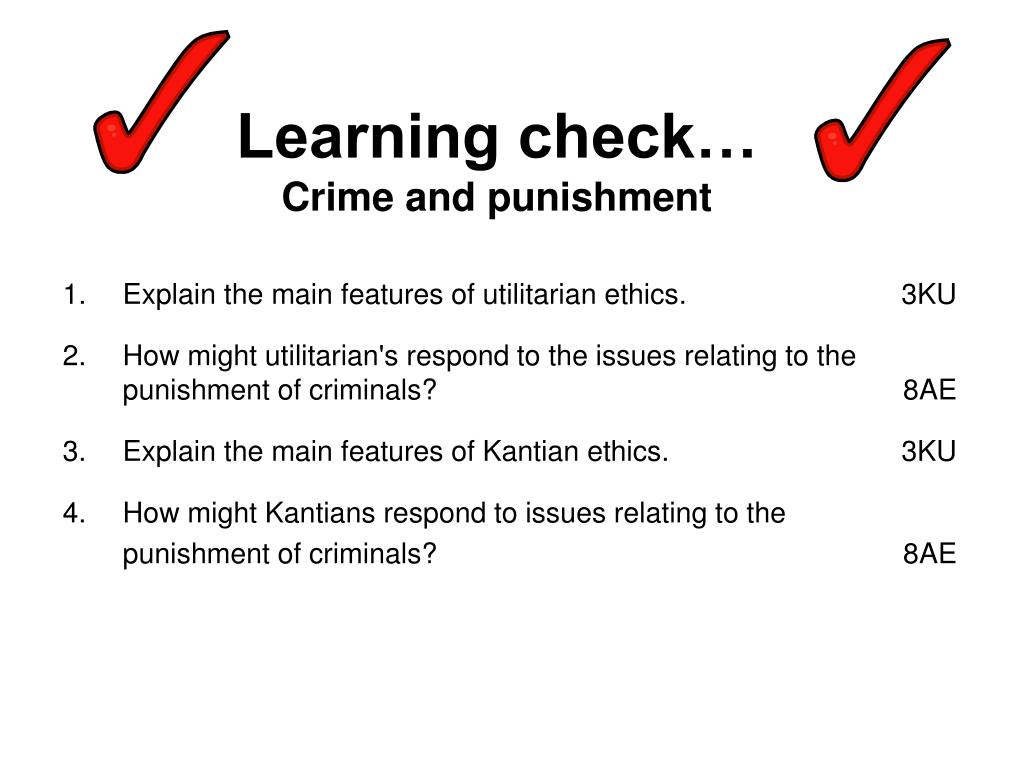 Learning check…
Crime and punishment

1. Explain the main features of utilitarian ethics. 3KU

2. How might utilitarian's respond to the issues relating to the punishment of criminals? 8AE

3. Explain the main features of Kantian ethics. 3KU

4. How might Kantians respond to issues relating to the punishment of criminals? 8AE